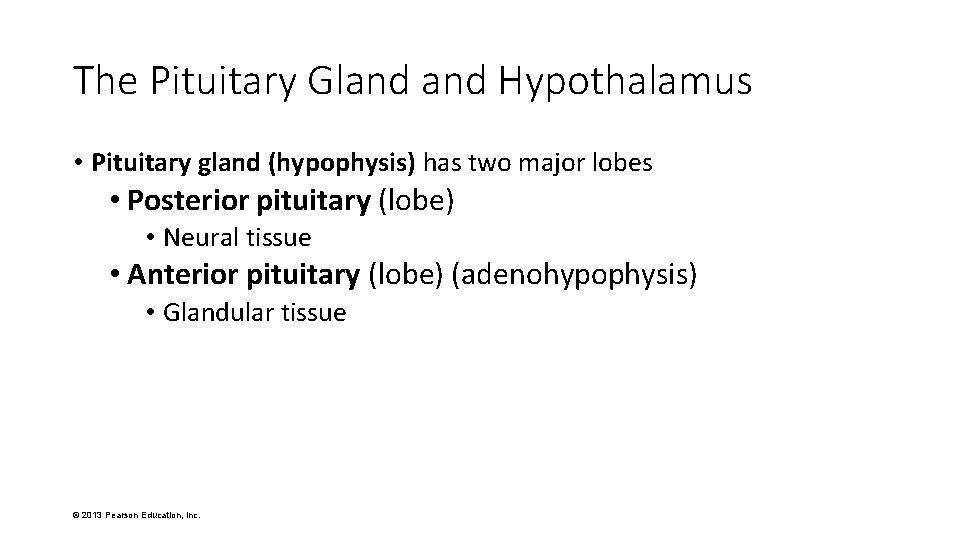 The Pituitary Gland and Hypothalamus

• Pituitary gland (hypophysis) has two major lobes
• Posterior pituitary (lobe)
• Neural tissue
• Anterior pituitary (lobe) (adenohypophysis)
• Glandular tissue

© 2013 Pearson Education, Inc.